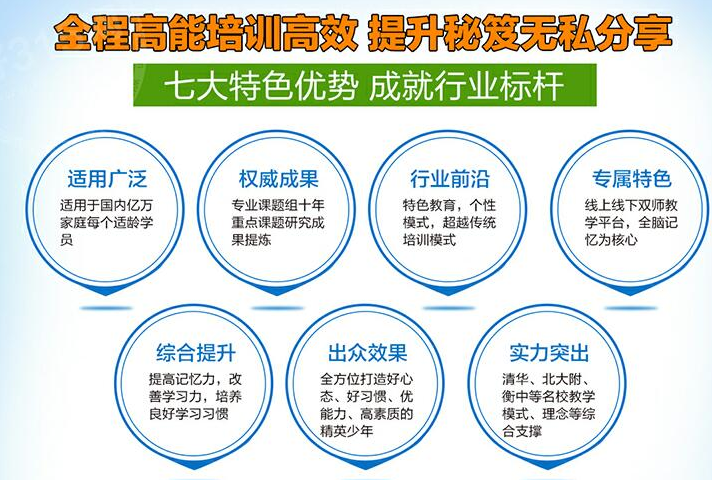 全程高能培训高效 提升秘笈无私分享

七大特色优势 成就行业标杆

适用广泛
适用于国内亿万家庭每个适龄学员

权威成果
专业课题组十年重点课题研究成果提炼

行业前沿
特色教育，个性模式，超越传统培训模式

专属特色
线上线下双师教学平台，全脑记忆为核心

综合提升
提高记忆力，改善学习力，培养良好学习习惯

出众效果
全方位打造好心态、好习惯、优能力、高素质的精英少年

实力突出
清华、北大附、衡中等名校教学模式、理念等综合支撑